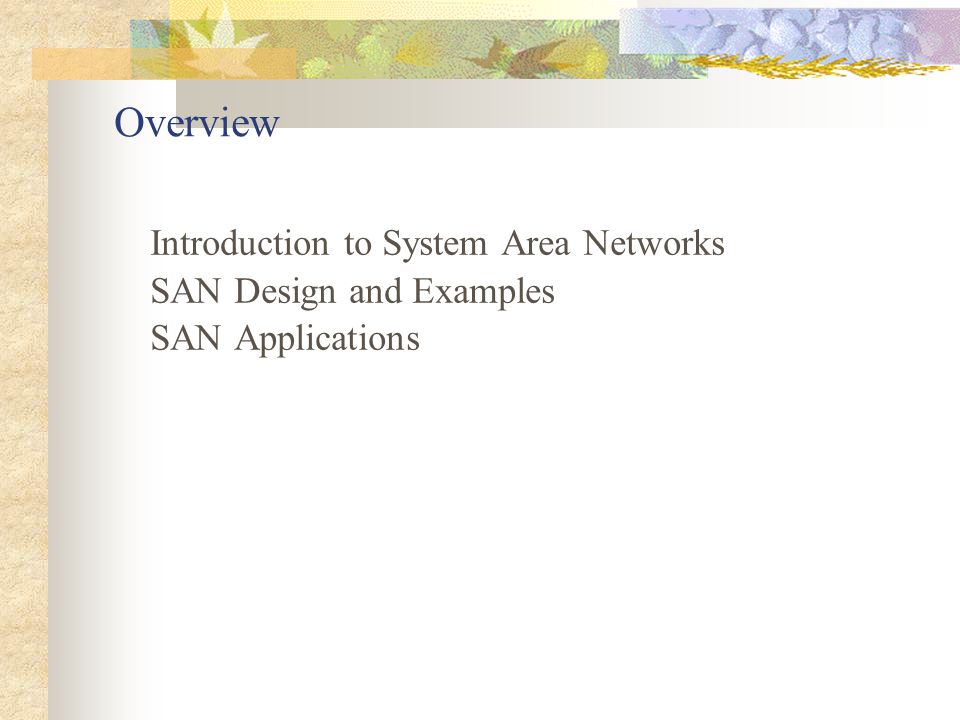 Overview

Introduction to System Area Networks
SAN Design and Examples
SAN Applications